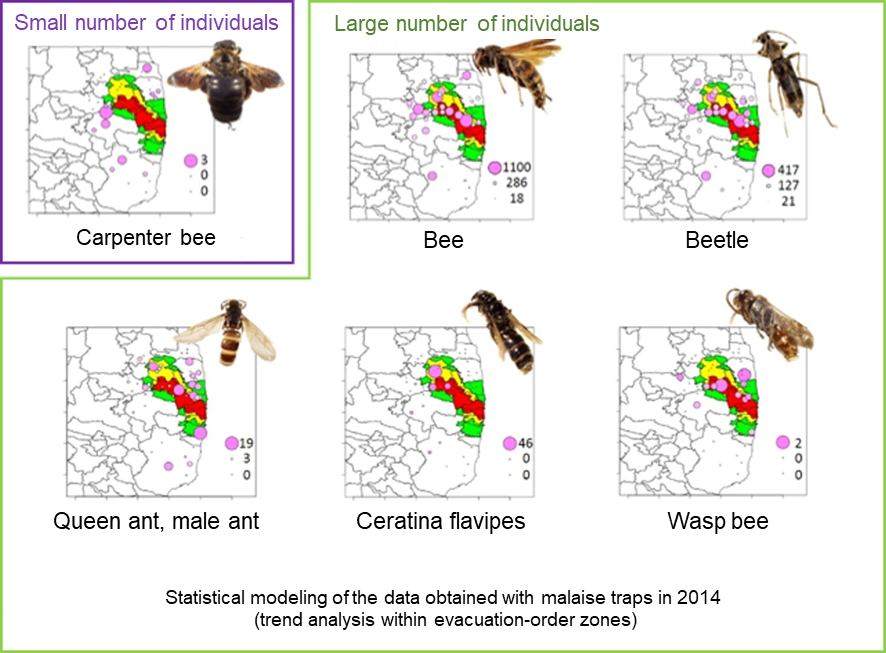 Small number of individuals

3
0
0

Carpenter bee

Large number of individuals

1100
286
18

Bee

417
127
21

Beetle

19
3
0

Queen ant, male ant

46
0
0

Ceratina flavipes

2
0
0

Wasp bee

Statistical modeling of the data obtained with malaise traps in 2014
(trend analysis within evacuation-order zones)